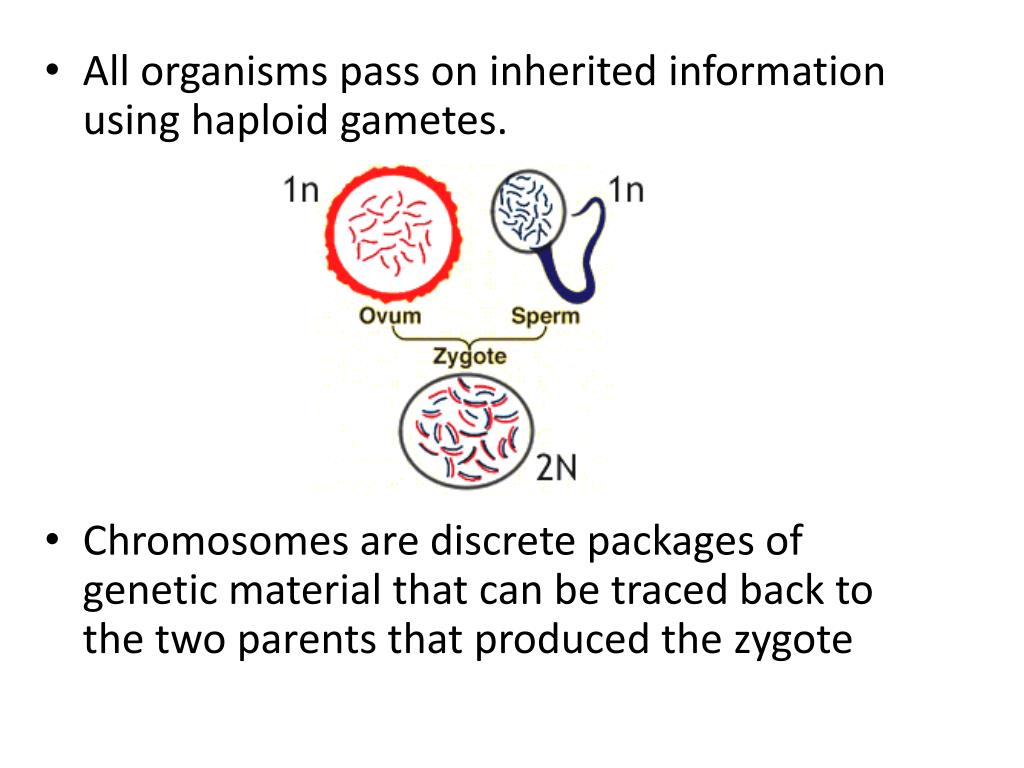 • All organisms pass on inherited information using haploid gametes.

1n

1n

Ovum

Sperm

Zygote

2N

• Chromosomes are discrete packages of genetic material that can be traced back to the two parents that produced the zygote